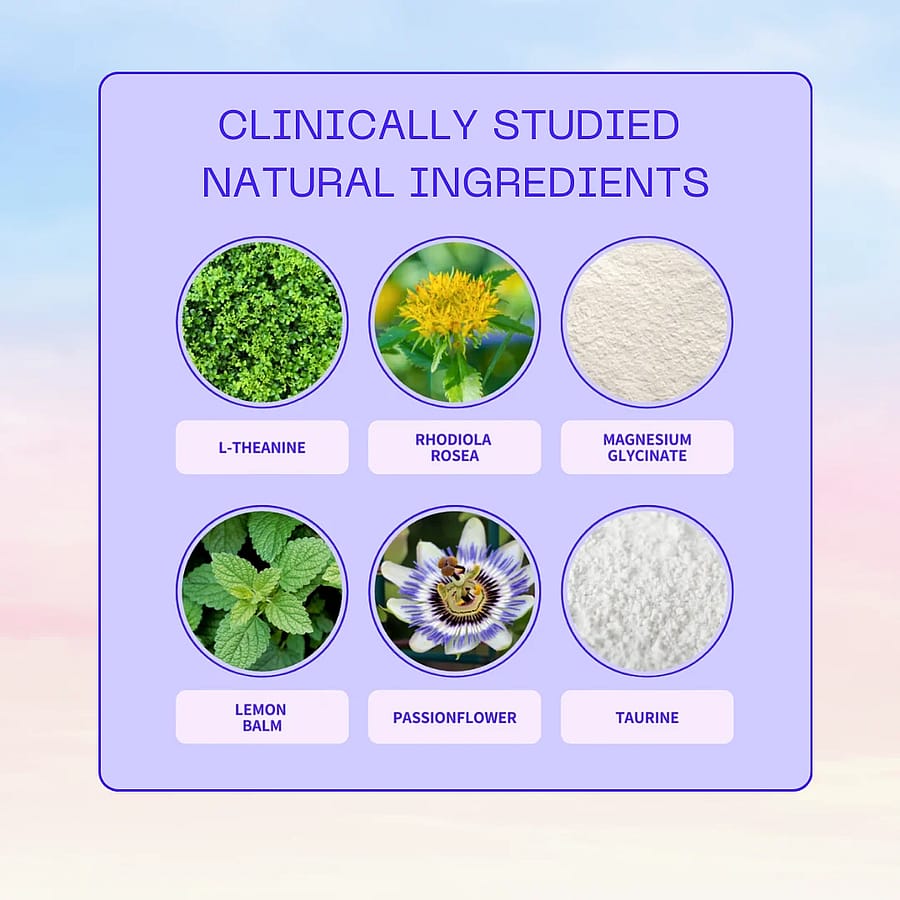 CLINICALLY STUDIED NATURAL INGREDIENTS

L-THEANINE

RHODIOLA ROSEA

MAGNESIUM GLYCINATE

LEMON BALM

PASSIONFLOWER

TAURINE